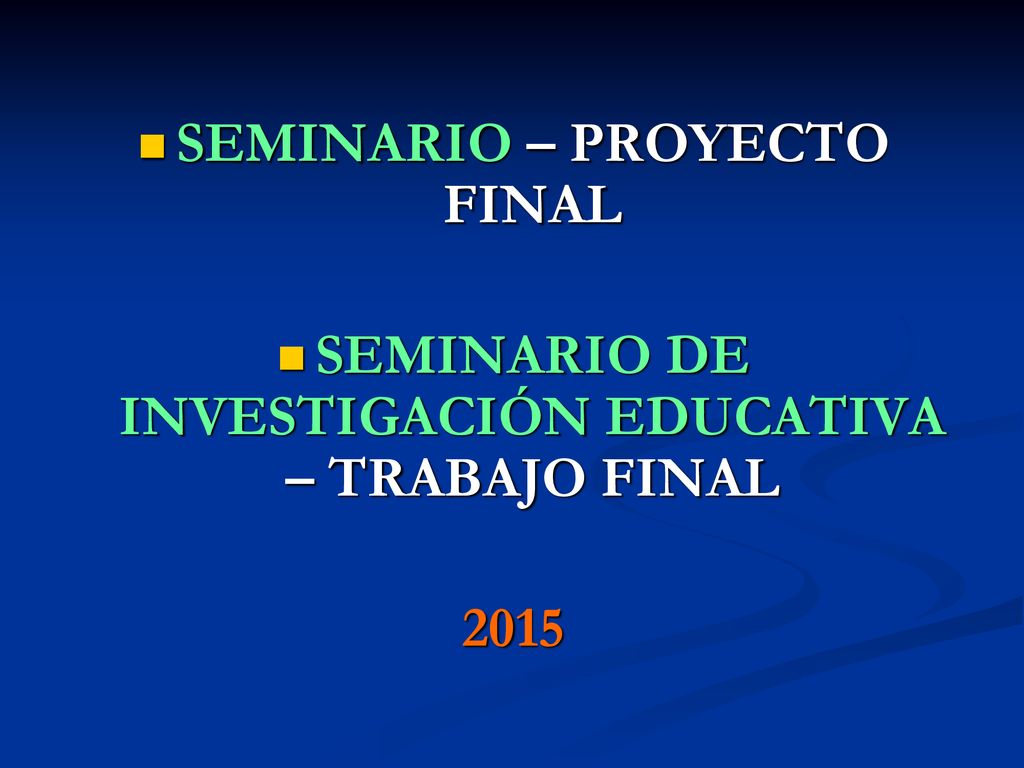 SEMINARIO – PROYECTO FINAL

SEMINARIO DE INVESTIGACIÓN EDUCATIVA – TRABAJO FINAL

2015